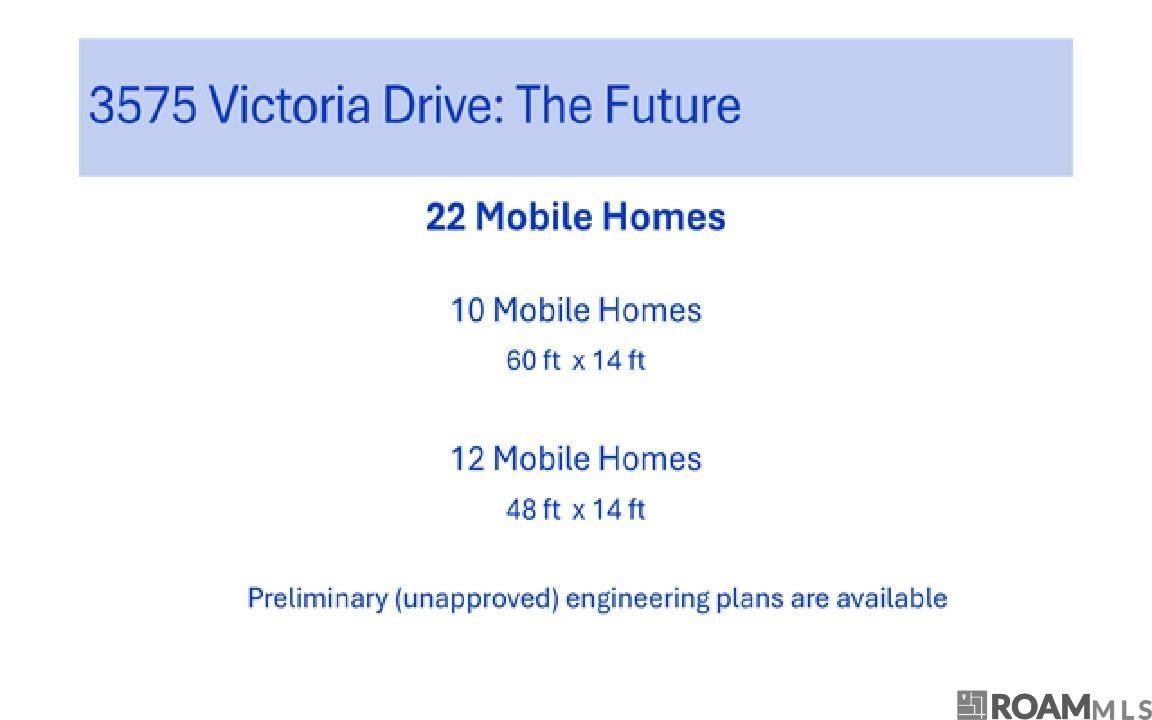 3575 Victoria Drive: The Future

22 Mobile Homes

10 Mobile Homes
60 ft x 14 ft

12 Mobile Homes
48 ft x 14 ft

Preliminary (unapproved) engineering plans are available

ROAMMLS